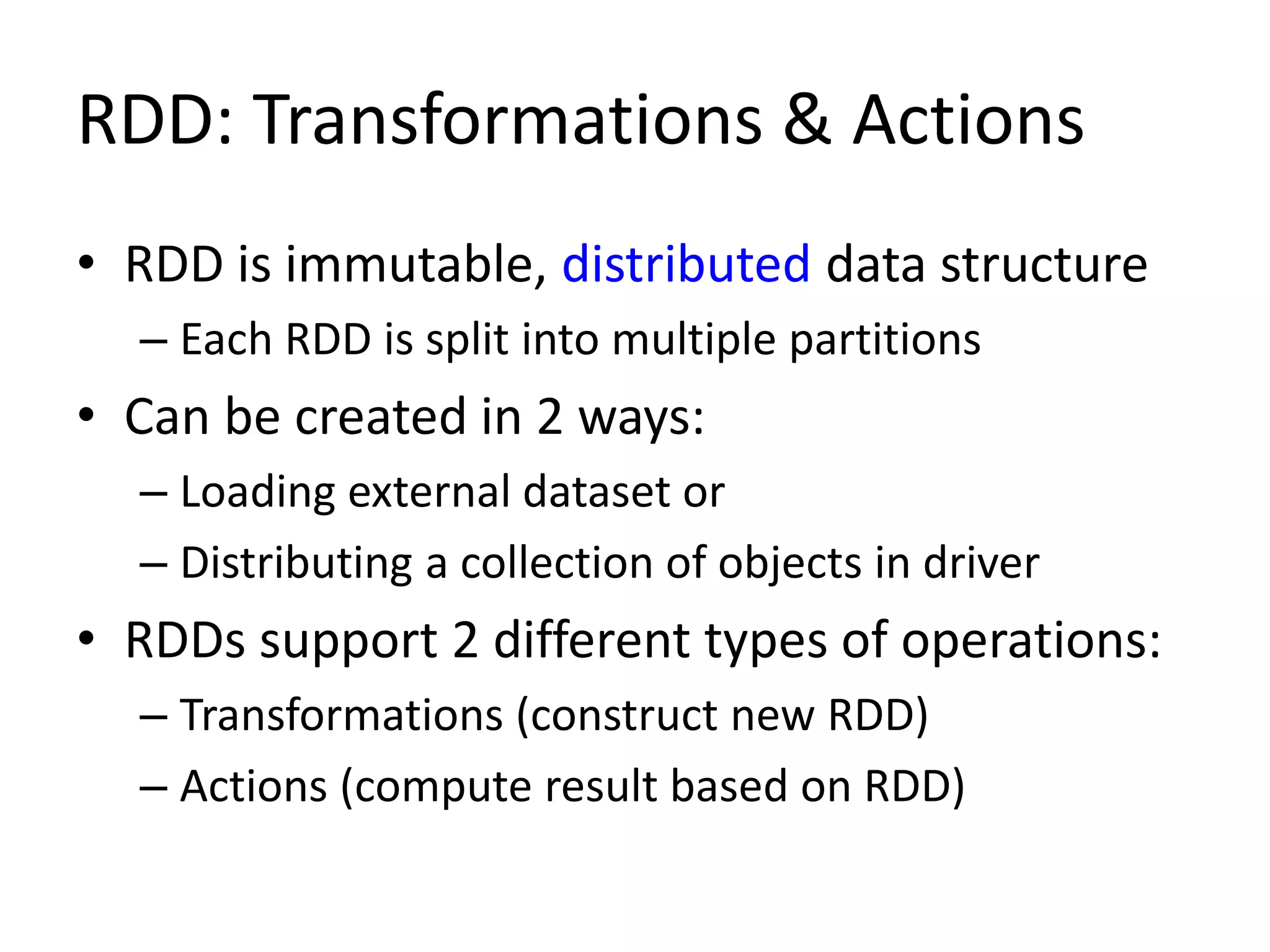 RDD: Transformations & Actions

• RDD is immutable, distributed data structure
– Each RDD is split into multiple partitions

• Can be created in 2 ways:
– Loading external dataset or
– Distributing a collection of objects in driver

• RDDs support 2 different types of operations:
– Transformations (construct new RDD)
– Actions (compute result based on RDD)